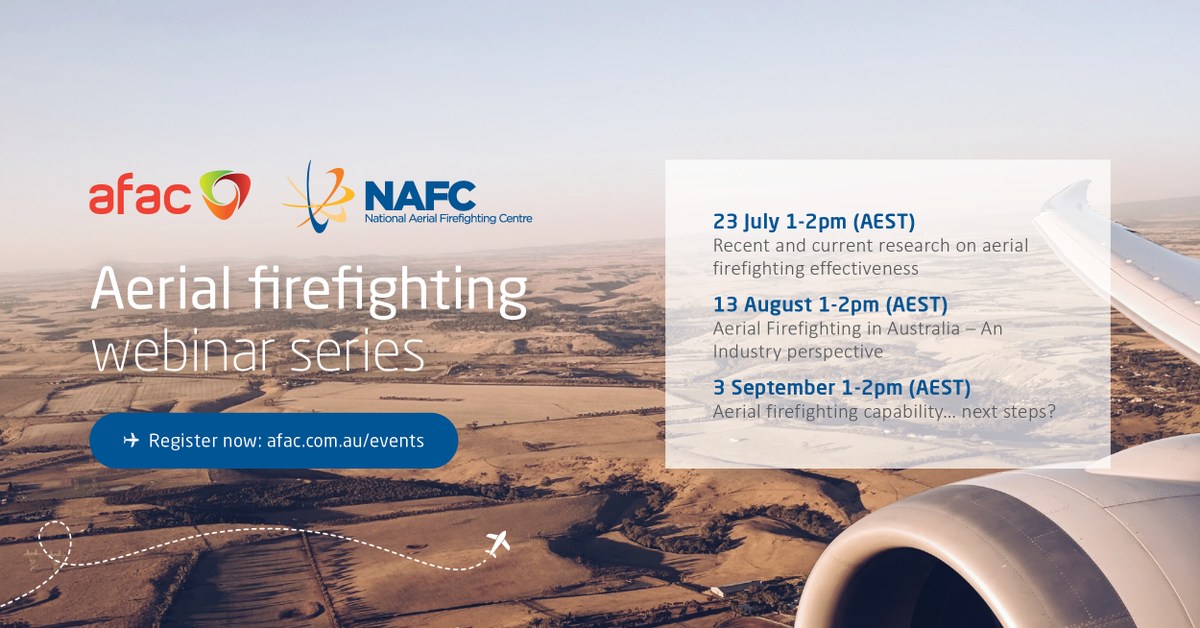 afac

NAFC
National Aerial Firefighting Centre

Aerial firefighting
webinar series

Register now: afac.com.au/events

23 July 1-2pm (AEST)
Recent and current research on aerial firefighting effectiveness

13 August 1-2pm (AEST)
Aerial Firefighting in Australia – An Industry perspective

3 September 1-2pm (AEST)
Aerial firefighting capability... next steps?